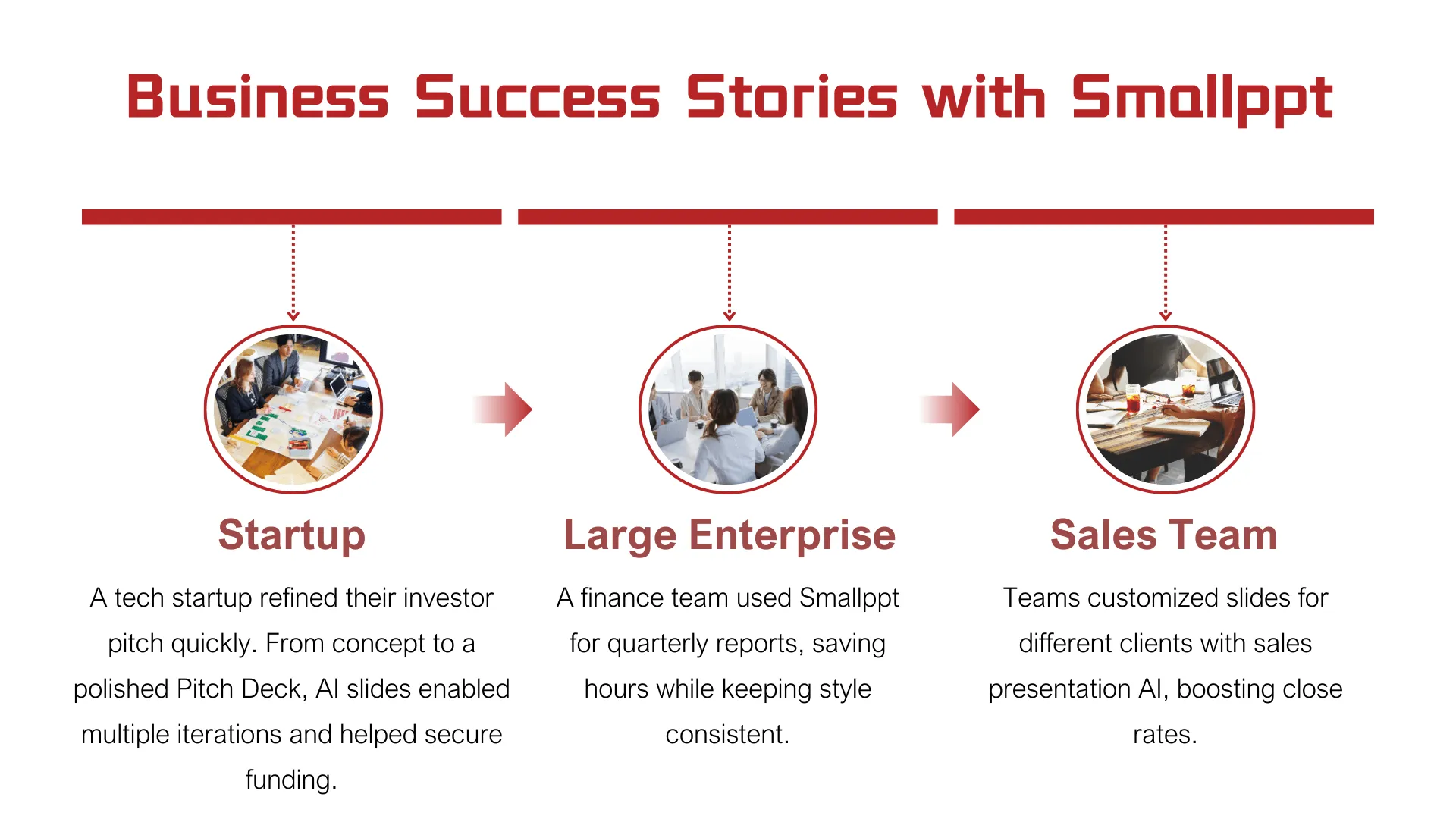 Business Success Stories with Smallppt

Startup

A tech startup refined their investor pitch quickly. From concept to a polished Pitch Deck, AI slides enabled multiple iterations and helped secure funding.

Large Enterprise

A finance team used Smallppt for quarterly reports, saving hours while keeping style consistent.

Sales Team

Teams customized slides for different clients with sales presentation AI, boosting close rates.